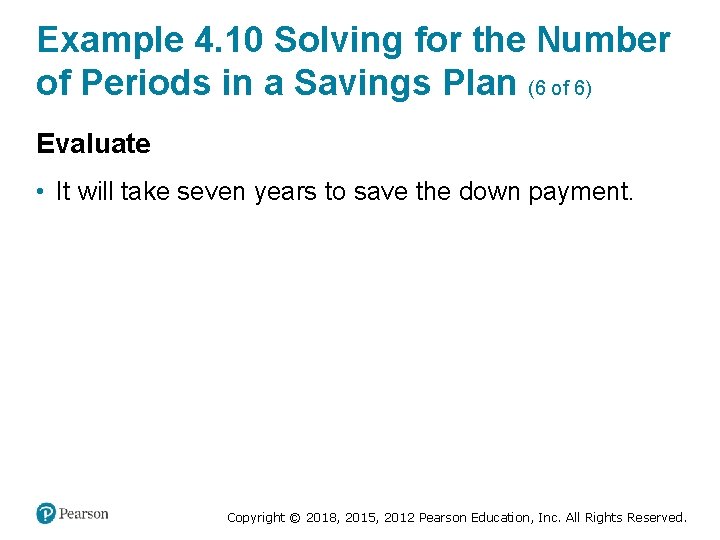 Example 4.10 Solving for the Number of Periods in a Savings Plan (6 of 6)

Evaluate

• It will take seven years to save the down payment.

Pearson

Copyright © 2018, 2015, 2012 Pearson Education, Inc. All Rights Reserved.